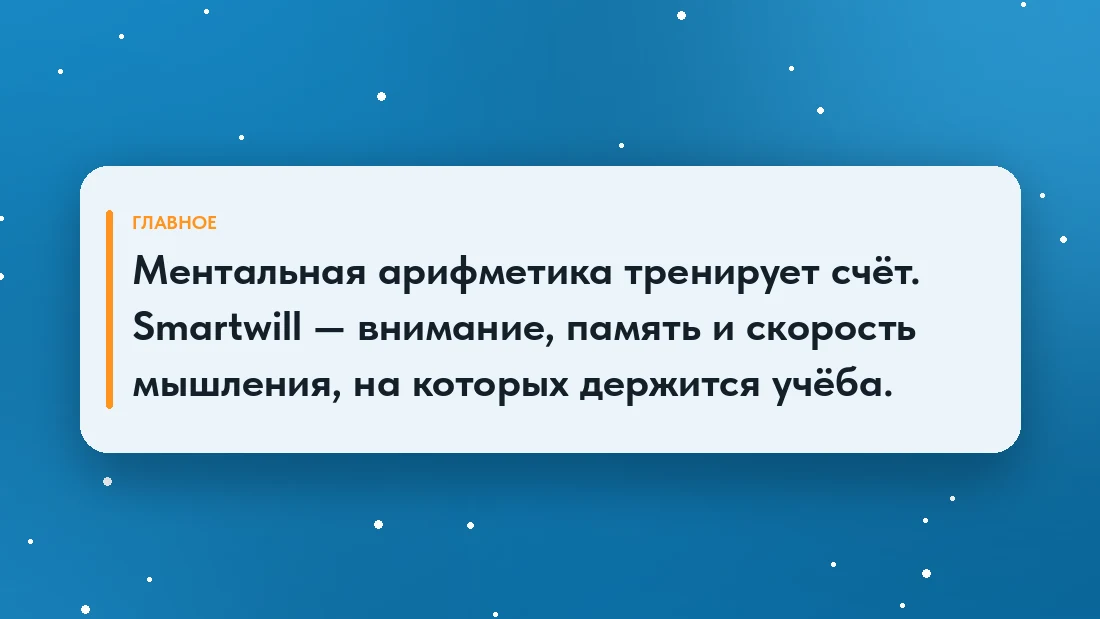 ГЛАВНОЕ

Ментальная арифметика тренирует счёт. Smartwill — внимание, память и скорость мышления, на которых держится учёба.